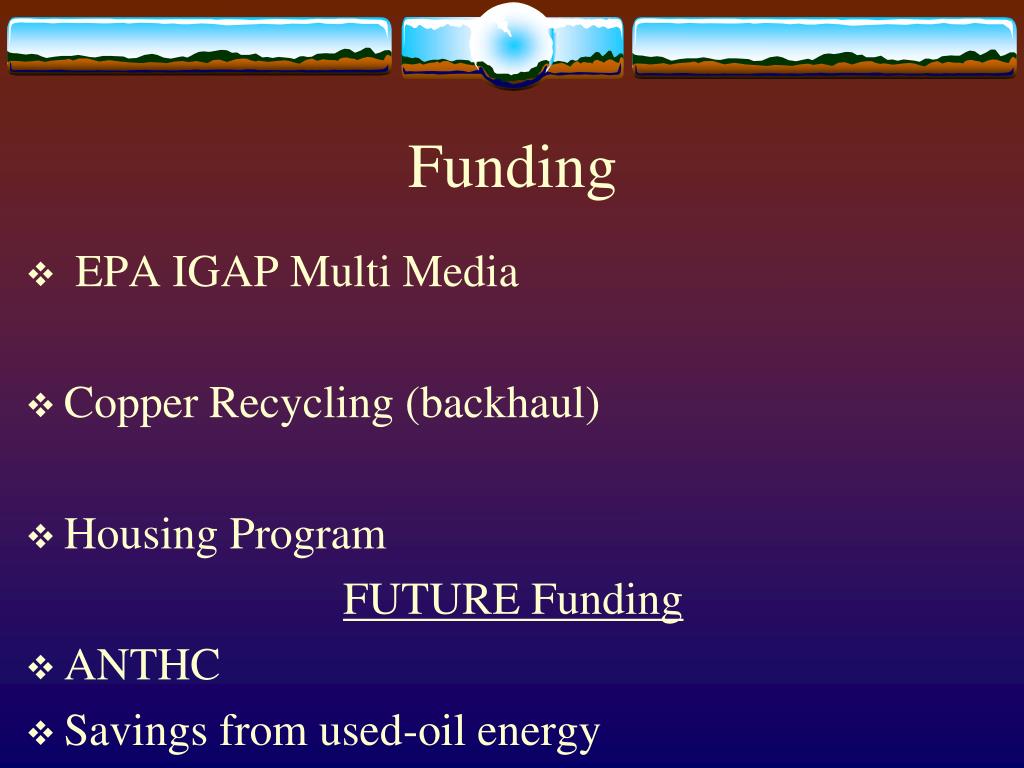 Funding

❖ EPA IGAP Multi Media

❖ Copper Recycling (backhaul)

❖ Housing Program

FUTURE Funding

❖ ANTHC

❖ Savings from used-oil energy